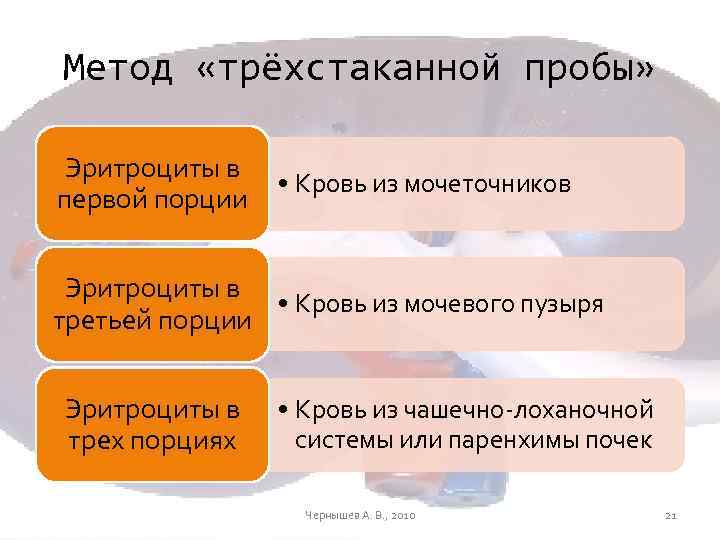 Метод «трёхстаканной пробы»

Эритроциты в первой порции

• Кровь из мочеточников

Эритроциты в третьей порции

• Кровь из мочевого пузыря

Эритроциты в трех порциях

• Кровь из чашечно-лоханочной системы или паренхимы почек

Чернышев А. В., 2010

21